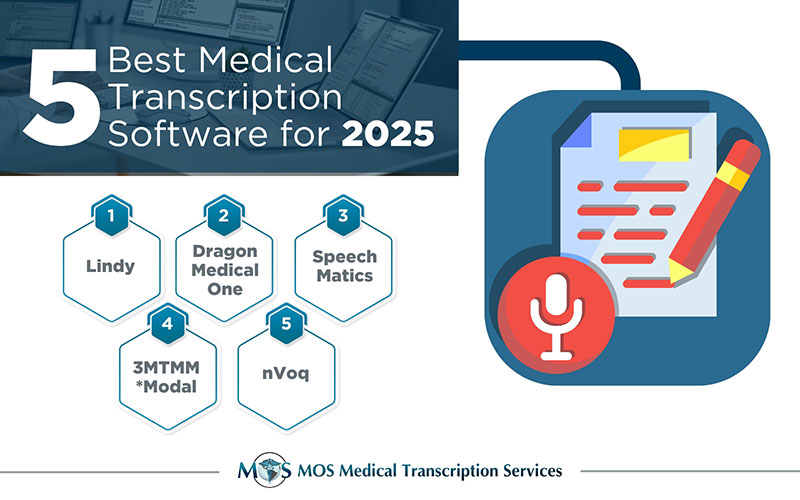 5 Best Medical Transcription Software for 2025

1
Lindy

2
Dragon Medical One

3
Speech Matics

4
3MTMM *Modal

5
nVoq

MOS MOS Medical Transcription Services